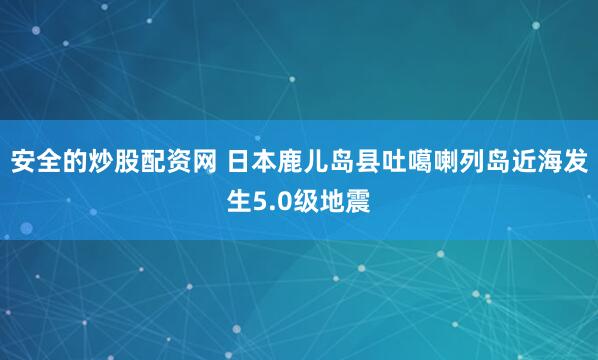 安全的炒股配资网 日本鹿儿岛县吐噶喇列岛近海发生5.0级地震